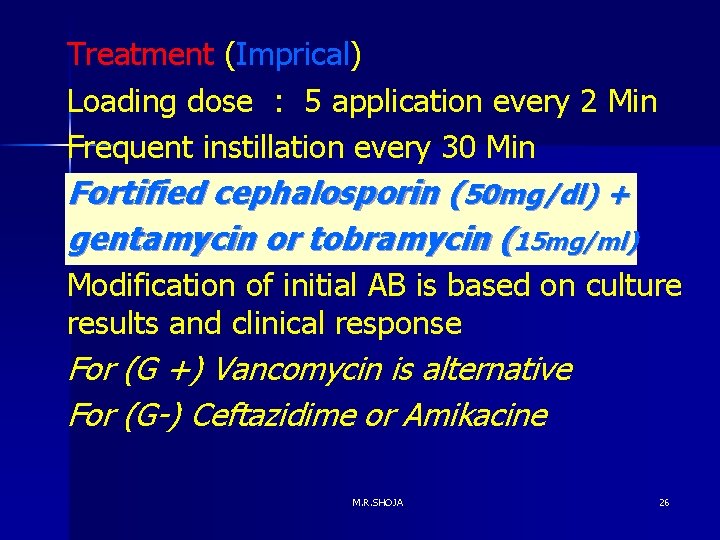 Treatment (Imprical)

Loading dose : 5 application every 2 Min

Frequent instillation every 30 Min

Fortified cephalosporin (50mg/dl) + gentamycin or tobramycin (15mg/ml)

Modification of initial AB is based on culture results and clinical response

For (G +) Vancomycin is alternative

For (G-) Ceftazidime or Amikacine

M.R.SHOJA

26